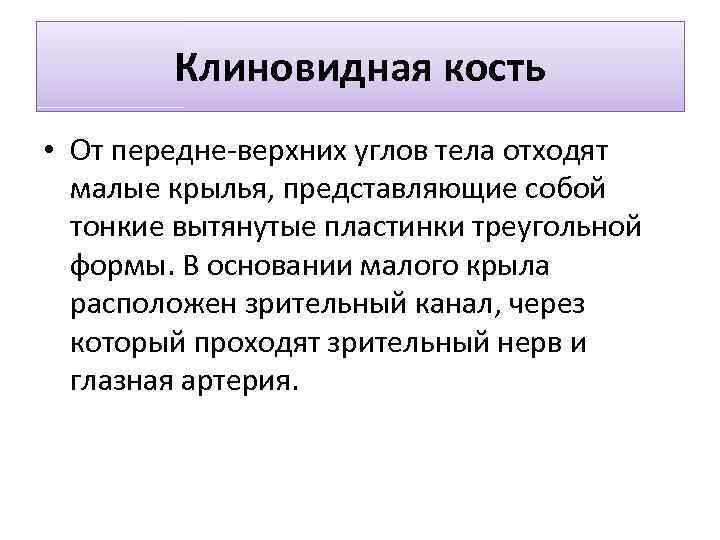 Клиновидная кость

• От передне-верхних углов тела отходят малые крылья, представляющие собой тонкие вытянутые пластинки треугольной формы. В основании малого крыла расположен зрительный канал, через который проходят зрительный нерв и глазная артерия.